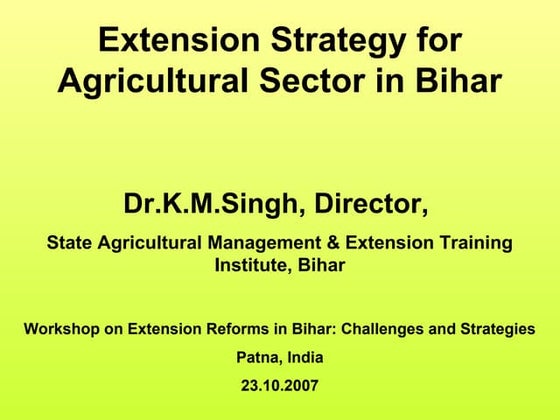 Extension Strategy for Agricultural Sector in Bihar

Dr.K.M.Singh, Director,

State Agricultural Management & Extension Training Institute, Bihar

Workshop on Extension Reforms in Bihar: Challenges and Strategies

Patna, India

23.10.2007